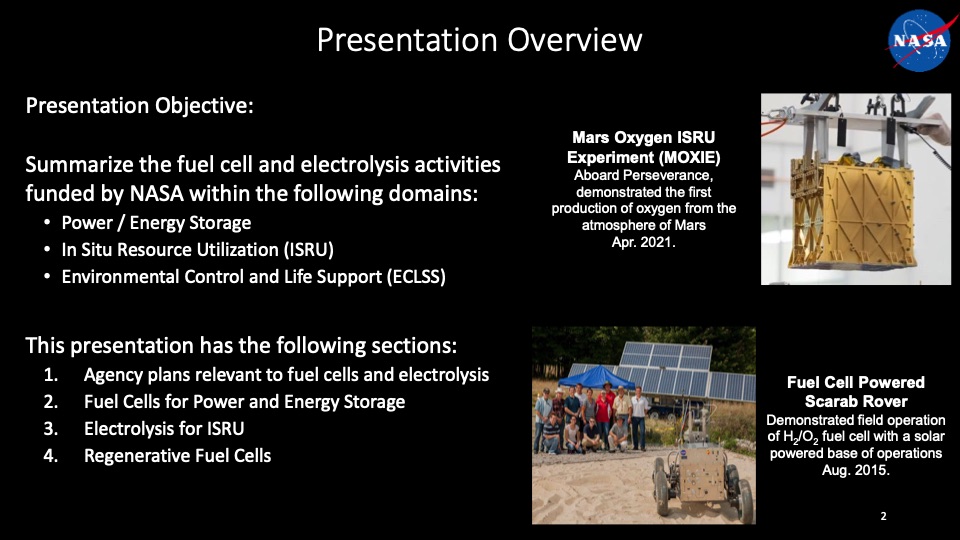 Presentation Overview

NASA

Presentation Objective:

Summarize the fuel cell and electrolysis activities funded by NASA within the following domains:
• Power / Energy Storage
• In Situ Resource Utilization (ISRU)
• Environmental Control and Life Support (ECLSS)

This presentation has the following sections:
1. Agency plans relevant to fuel cells and electrolysis
2. Fuel Cells for Power and Energy Storage
3. Electrolysis for ISRU
4. Regenerative Fuel Cells

Mars Oxygen ISRU Experiment (MOXIE)
Aboard Perseverance, demonstrated the first production of oxygen from the atmosphere of Mars
Apr. 2021.

Fuel Cell Powered Scarab Rover
Demonstrated field operation of $H_2/O_2$ fuel cell with a solar powered base of operations
Aug. 2015.

2